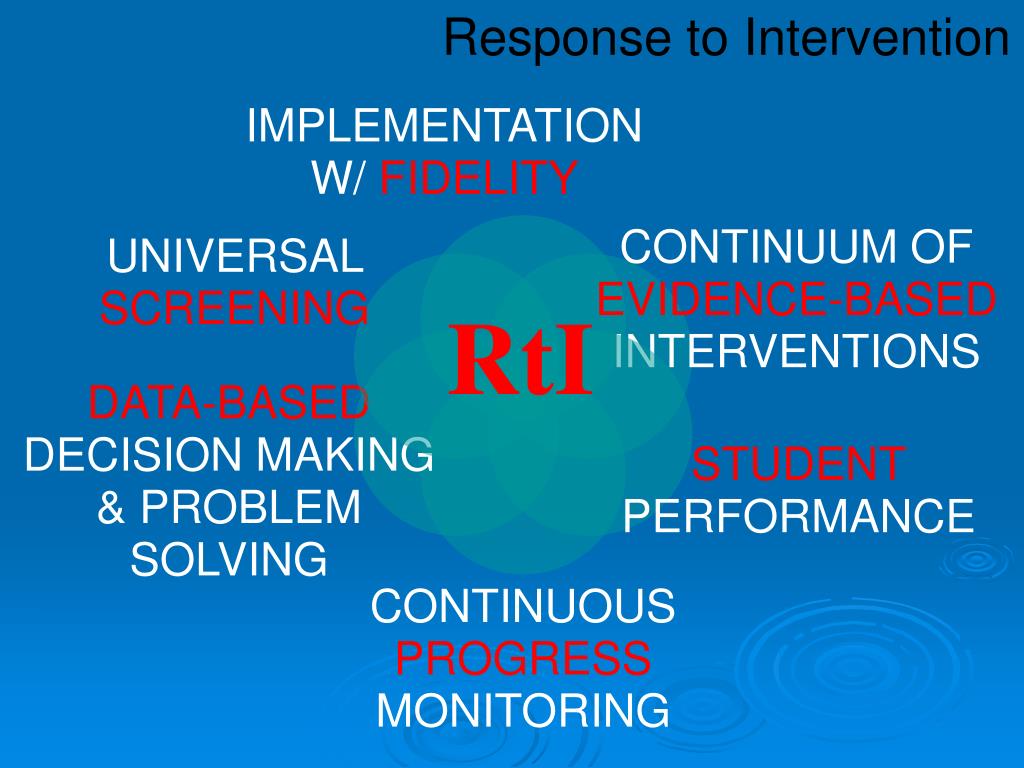 Response to Intervention

IMPLEMENTATION W/ FIDELITY

UNIVERSAL SCREENING

CONTINUUM OF EVIDENCE-BASED INTERVENTIONS

RtI

DATA-BASED DECISION MAKING & PROBLEM SOLVING

STUDENT PERFORMANCE

CONTINUOUS PROGRESS MONITORING